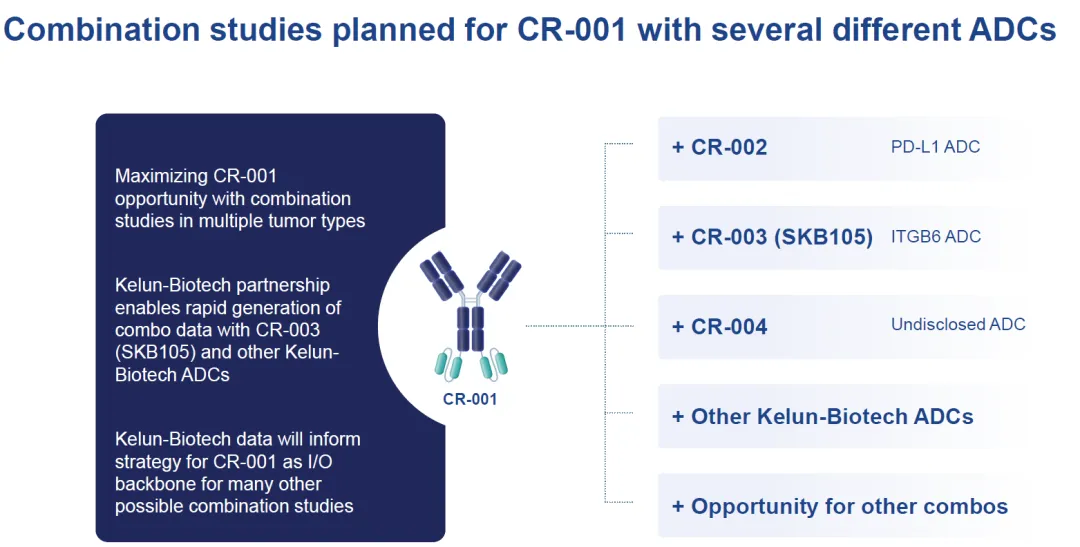 Combination studies planned for CR-001 with several different ADCs

Maximizing CR-001 opportunity with combination studies in multiple tumor types

Kelun-Biotech partnership enables rapid generation of combo data with CR-003 (SKB105) and other Kelun-Biotech ADCs

Kelun-Biotech data will inform strategy for CR-001 as I/O backbone for many other possible combination studies

CR-001

+ CR-002 PD-L1 ADC

+ CR-003 (SKB105) ITGB6 ADC

+ CR-004 Undisclosed ADC

+ Other Kelun-Biotech ADCs

+ Opportunity for other combos